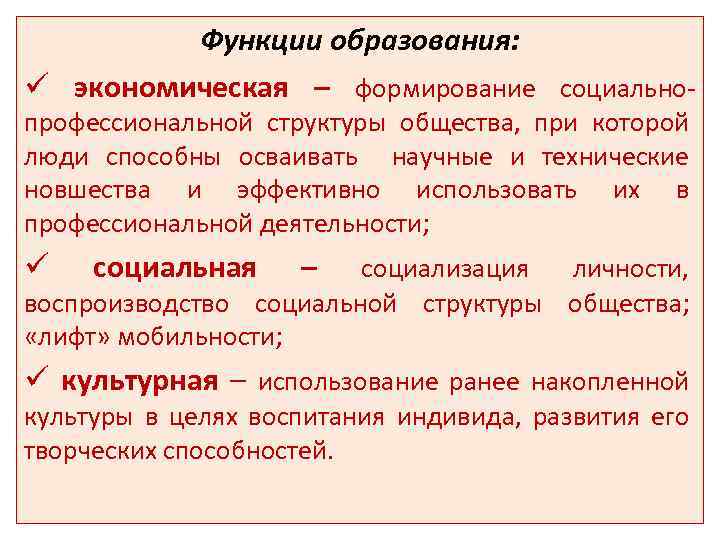 Функции образования:

✓ экономическая – формирование социально-профессиональной структуры общества, при которой люди способны осваивать научные и технические новшества и эффективно использовать их в профессиональной деятельности;

✓ социальная – социализация личности, воспроизводство социальной структуры общества; «лифт» мобильности;

✓ культурная – использование ранее накопленной культуры в целях воспитания индивида, развития его творческих способностей.